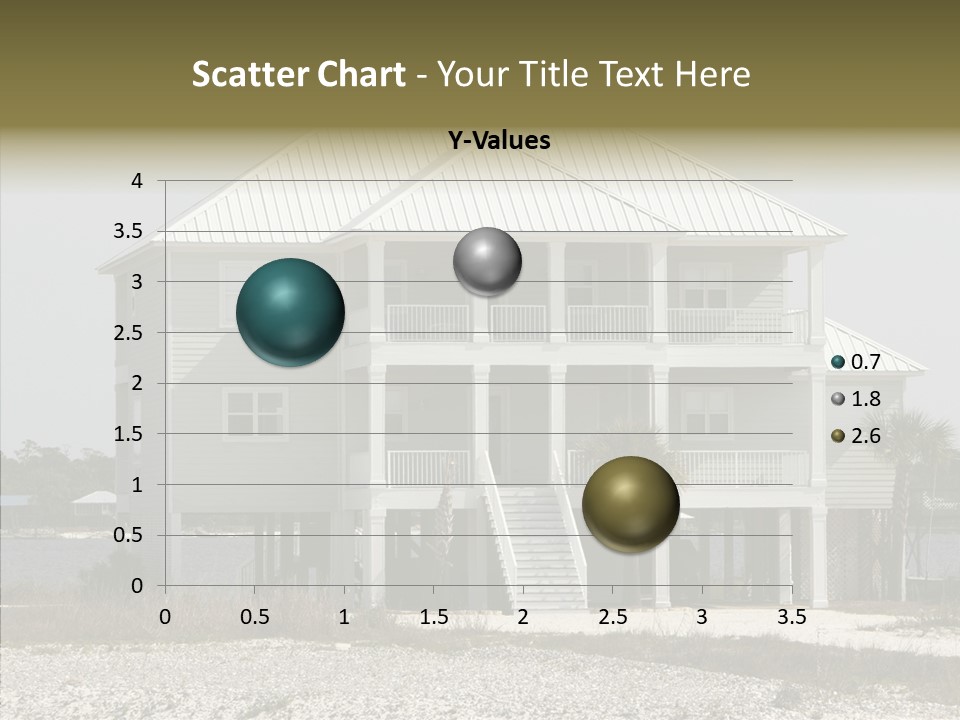 Scatter Chart - Your Title Text Here

Y-Values

4
3.5
3
2.5
2
1.5
1
0.5
0

0 0.5 1 1.5 2 2.5 3 3.5

0.7
1.8
2.6